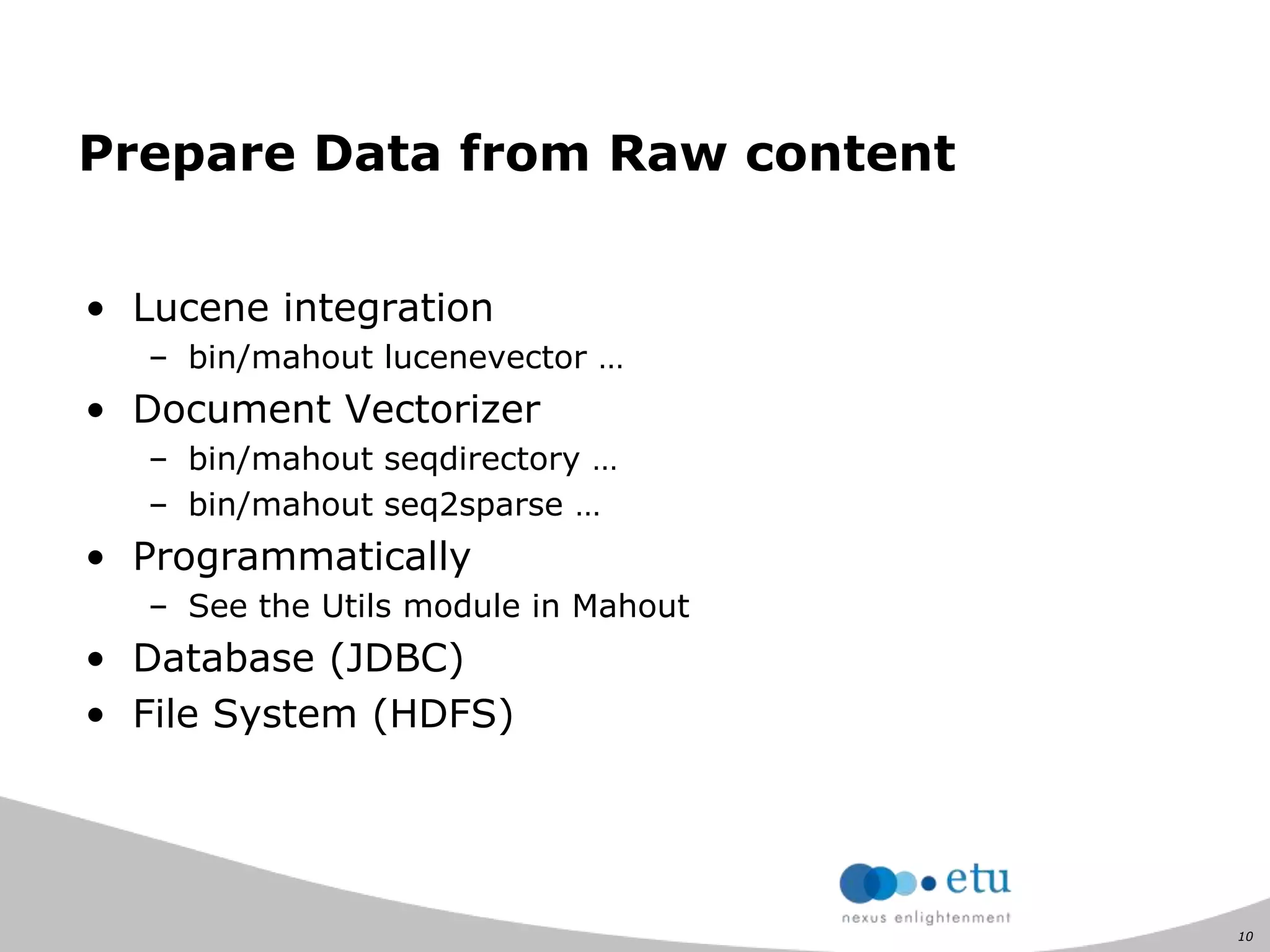 Prepare Data from Raw content

• Lucene integration
  – bin/mahout lucenevector …
• Document Vectorizer
  – bin/mahout seqdirectory …
  – bin/mahout seq2sparse …
• Programmatically
  – See the Utils module in Mahout
• Database (JDBC)
• File System (HDFS)

etu
nexus enlightenment

10